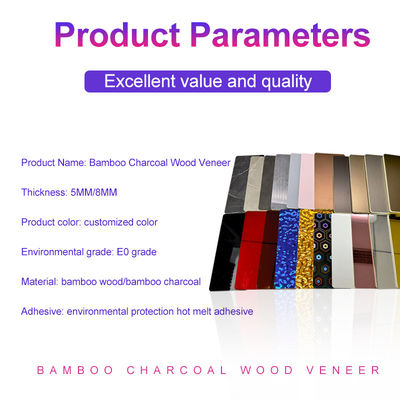 Product Parameters

Excellent value and quality

Product Name: Bamboo Charcoal Wood Veneer

Thickness: 5MM/8MM

Product color: customized color

Environmental grade: E0 grade

Material: bamboo wood/bamboo charcoal

Adhesive: environmental protection hot melt adhesive

BAMBOO CHARCOAL WOOD VENEER